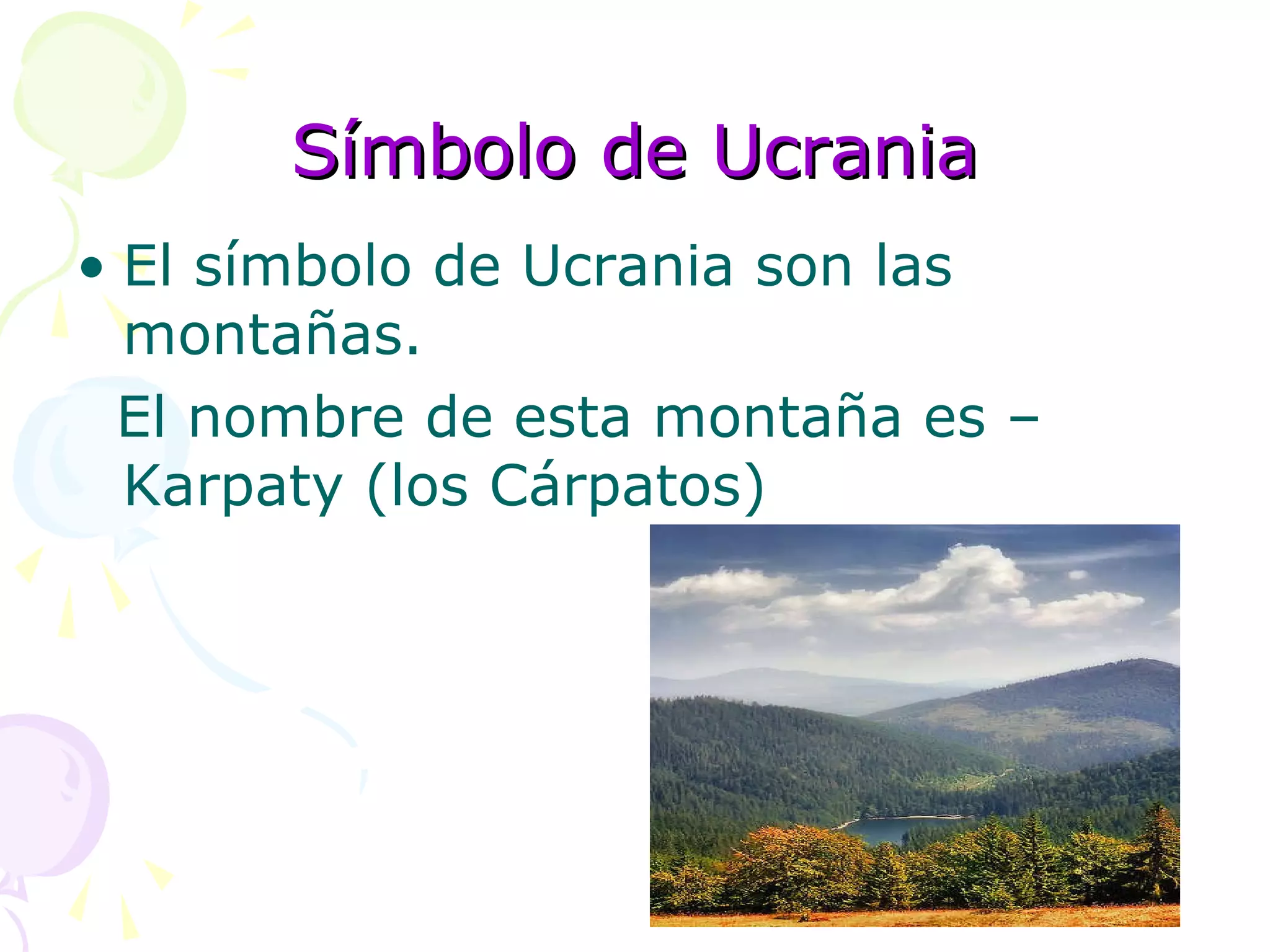 Símbolo de Ucrania

• El símbolo de Ucrania son las montañas.

El nombre de esta montaña es – Karpaty (los Cárpatos)